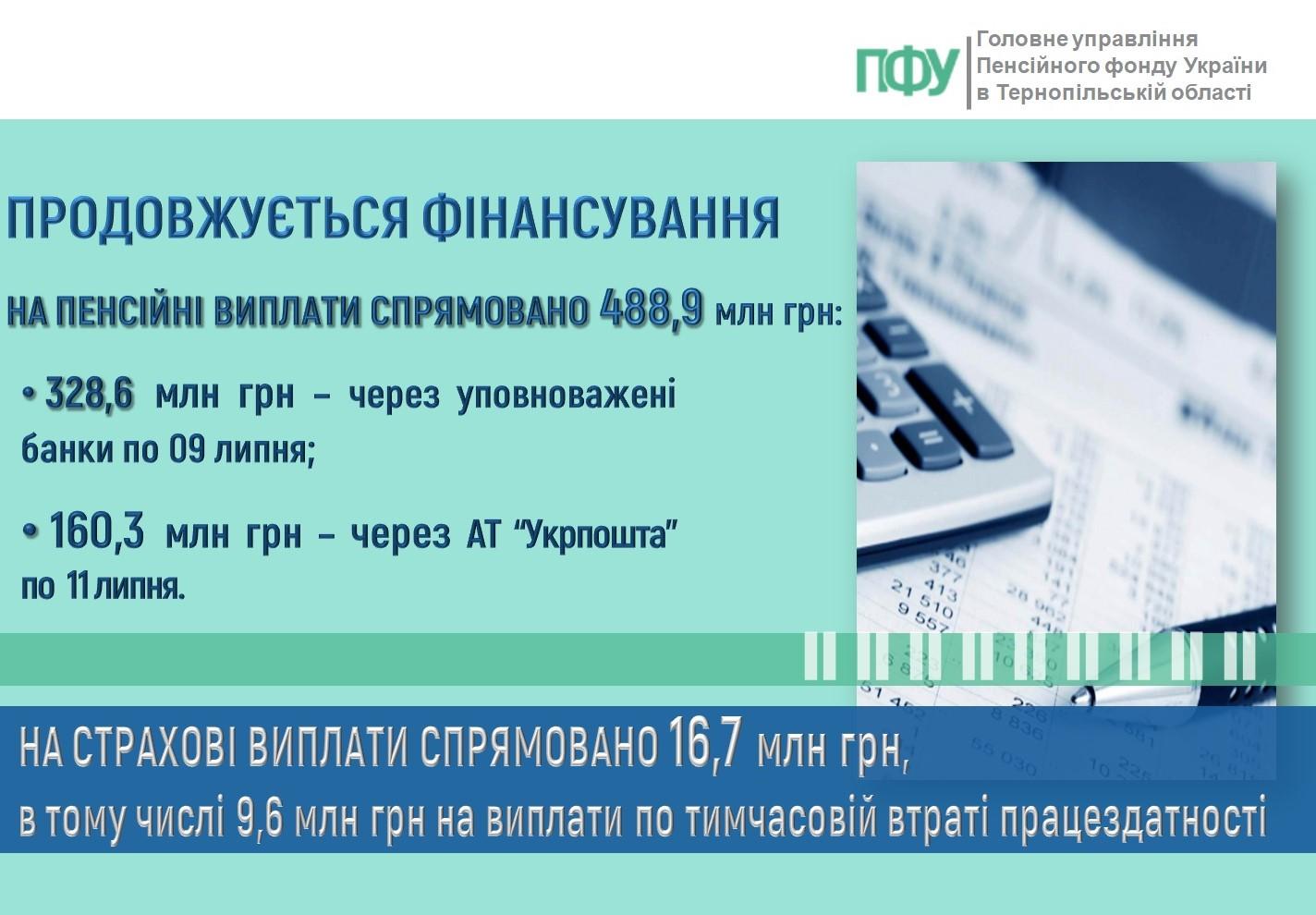 ПФУ Головне управління Пенсійного фонду України в Тернопільській області

ПРОДОВЖУЄТЬСЯ ФІНАНСУВАННЯ

НА ПЕНСІЙНІ ВИПЛАТИ СПРЯМОВАНО 488,9 млн грн:

• 328,6 млн грн – через уповноважені банки по 09 липня;

• 160,3 млн грн – через АТ "Укрпошта" по 11 липня.

НА СТРАХОВІ ВИПЛАТИ СПРЯМОВАНО 16,7 млн грн, в тому числі 9,6 млн грн на виплати по тимчасовій втраті працездатності